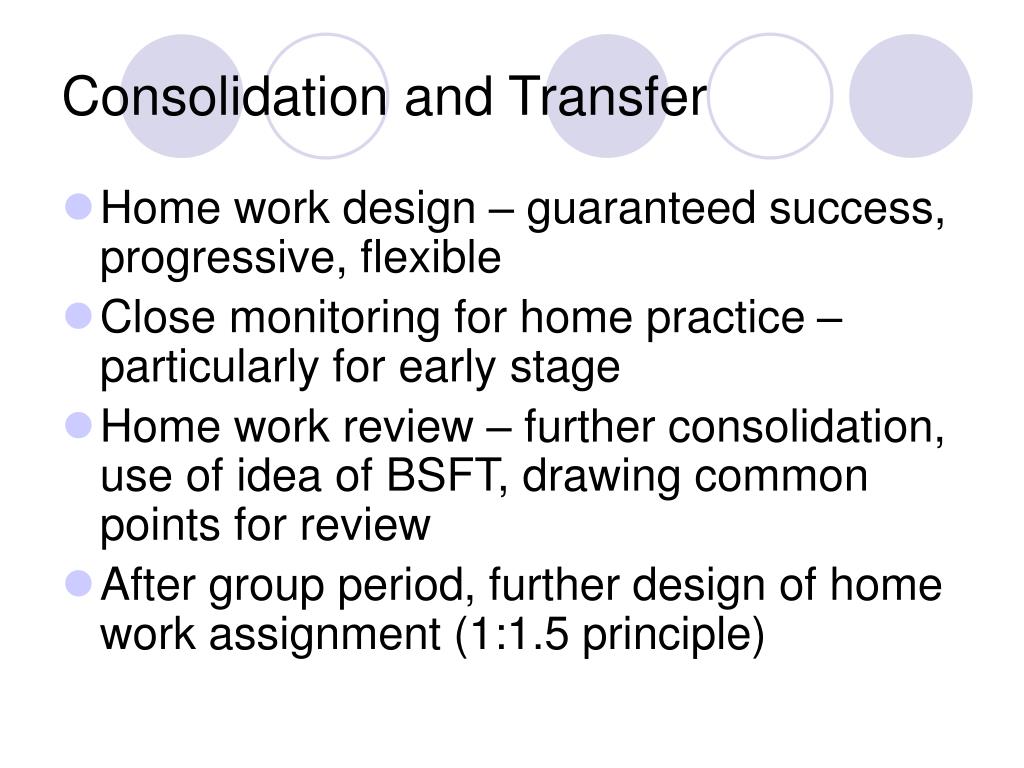 Consolidation and Transfer

- Home work design – guaranteed success, progressive, flexible
- Close monitoring for home practice – particularly for early stage
- Home work review – further consolidation, use of idea of BSFT, drawing common points for review
- After group period, further design of home work assignment (1:1.5 principle)